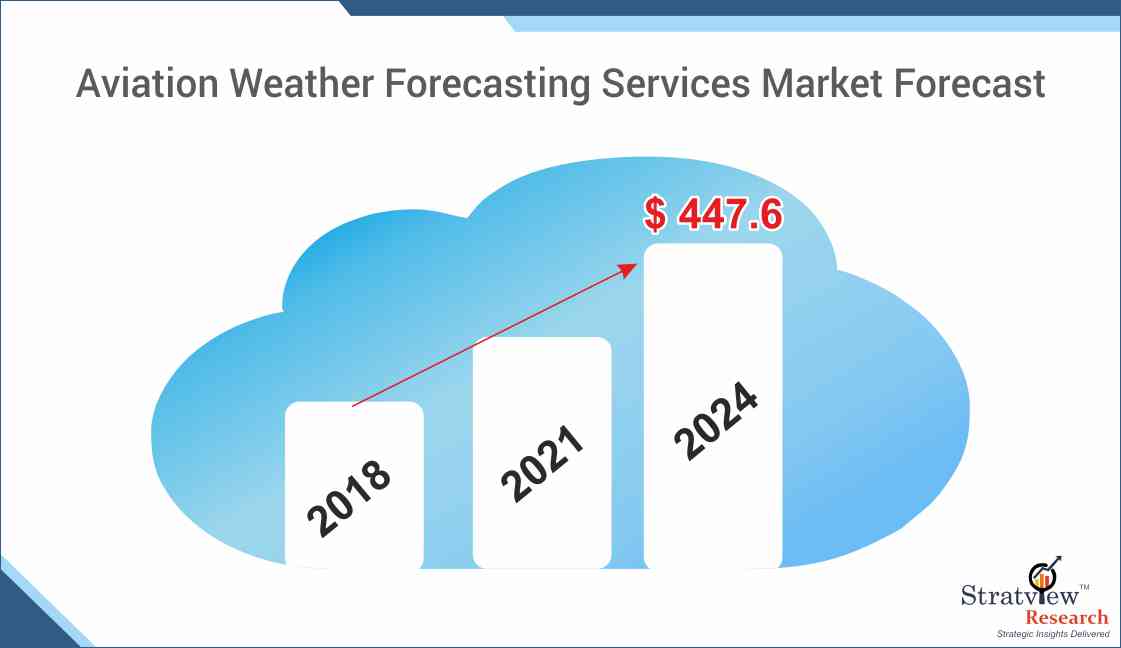 Aviation Weather Forecasting Services Market Forecast

$ 447.6

2018

2021

2024

Stratview™
Research
Strategic Insights Delivered